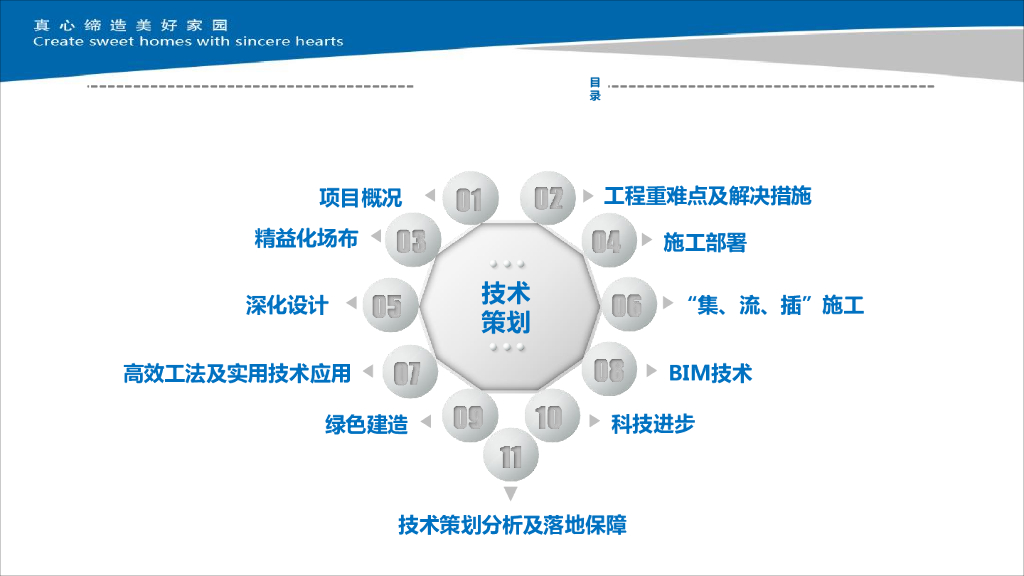 真心缔造美好家园
Create sweet homes with sincere hearts

目录

技术策划

01 项目概况
02 工程重难点及解决措施
03 精益化场布
04 施工部署
05 深化设计
06 “集、流、插”施工
07 高效工法及实用技术应用
08 BIM技术
09 绿色建造
10 科技进步
11 技术策划分析及落地保障